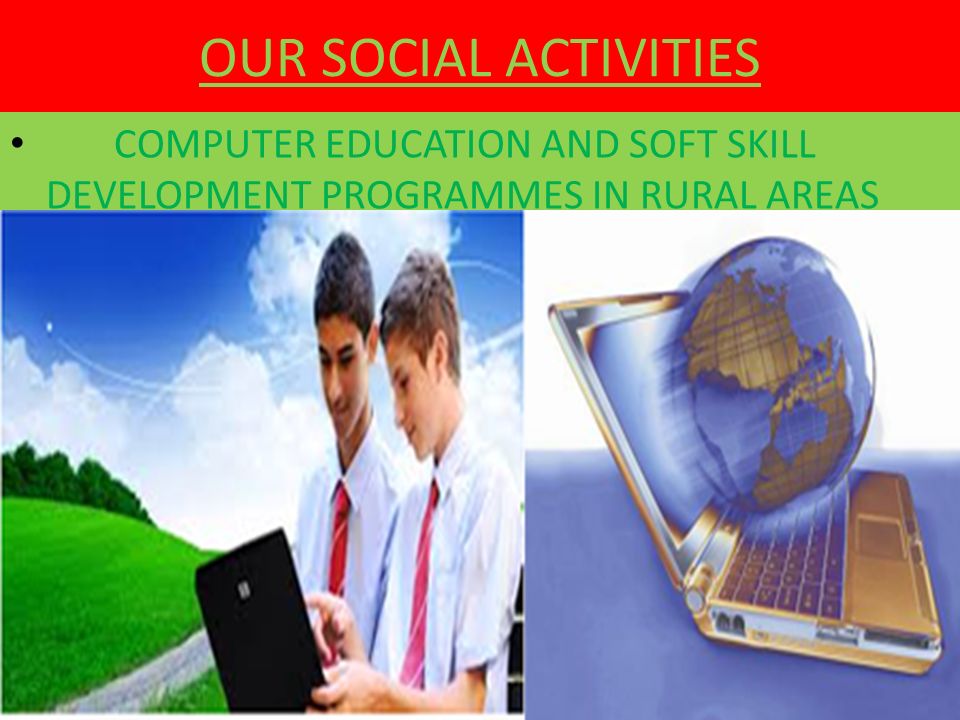 OUR SOCIAL ACTIVITIES

• COMPUTER EDUCATION AND SOFT SKILL DEVELOPMENT PROGRAMMES IN RURAL AREAS